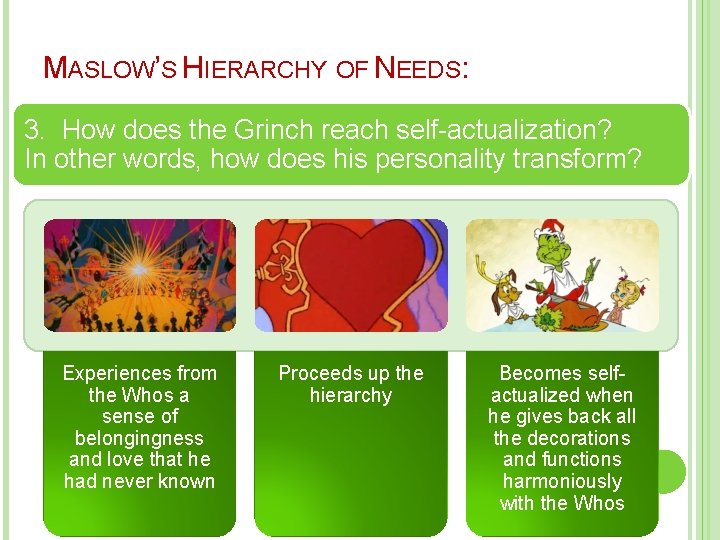 MASLOW'S HIERARCHY OF NEEDS:

3. How does the Grinch reach self-actualization? In other words, how does his personality transform?

Experiences from the Whos a sense of belongingness and love that he had never known

Proceeds up the hierarchy

Becomes self-actualized when he gives back all the decorations and functions harmoniously with the Whos